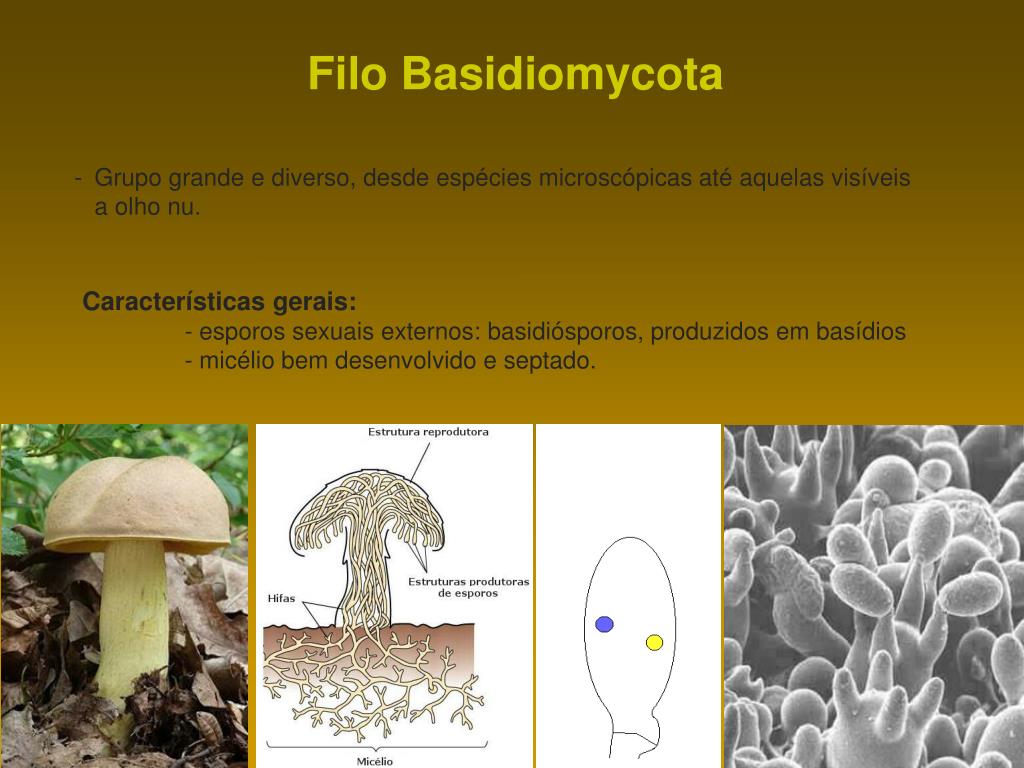 Filo Basidiomycota

- Grupo grande e diverso, desde espécies microscópicas até aquelas visíveis a olho nu.

Características gerais:
- esporos sexuais externos: basidiósporos, produzidos em basídios
- micélio bem desenvolvido e septado.

Estrutura reprodutora

Estruturas produtoras de esporos

Hifas

Micélio